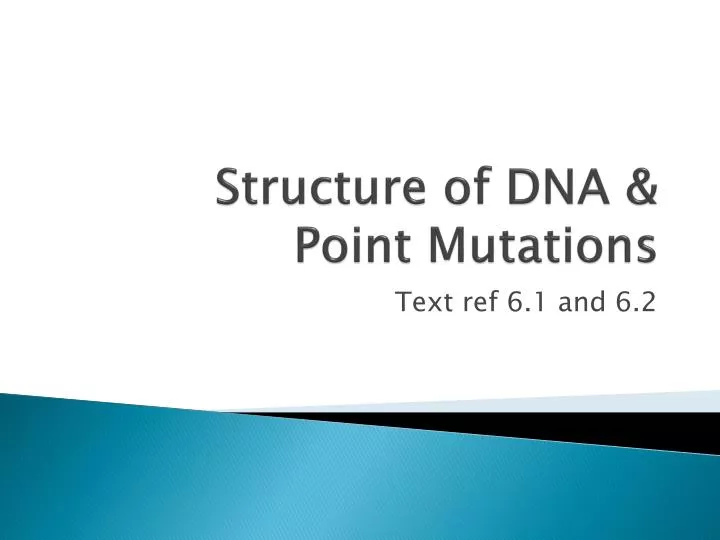 Structure of DNA & Point Mutations

Text ref 6.1 and 6.2